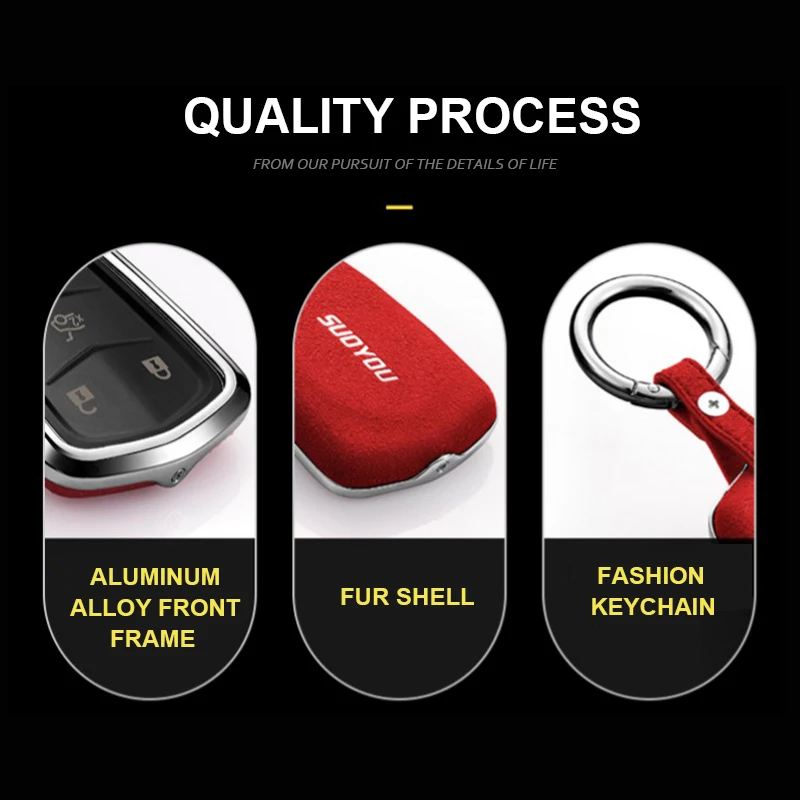 QUALITY PROCESS

FROM OUR PURSUIT OF THE DETAILS OF LIFE

SUOYOU

ALUMINUM ALLOY FRONT FRAME

FUR SHELL

FASHION KEYCHAIN